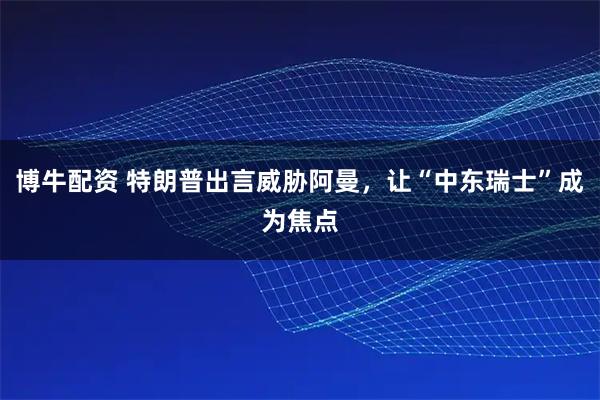 博牛配资 特朗普出言威胁阿曼，让“中东瑞士”成为焦点